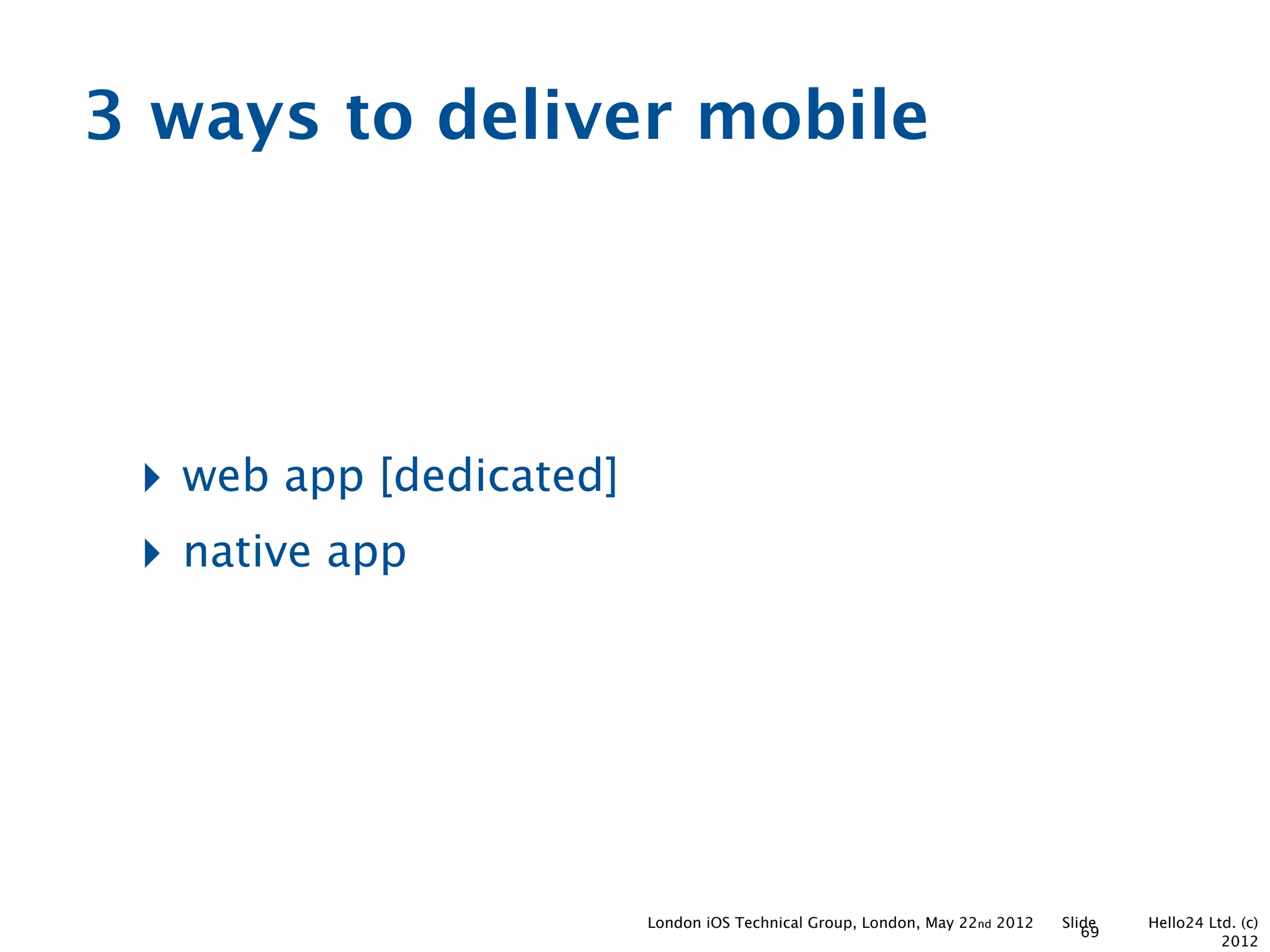 3 ways to deliver mobile

web app [dedicated]

native app

London iOS Technical Group, London, May 22nd 2012 Slide 69 Hello24 Ltd. (c) 2012